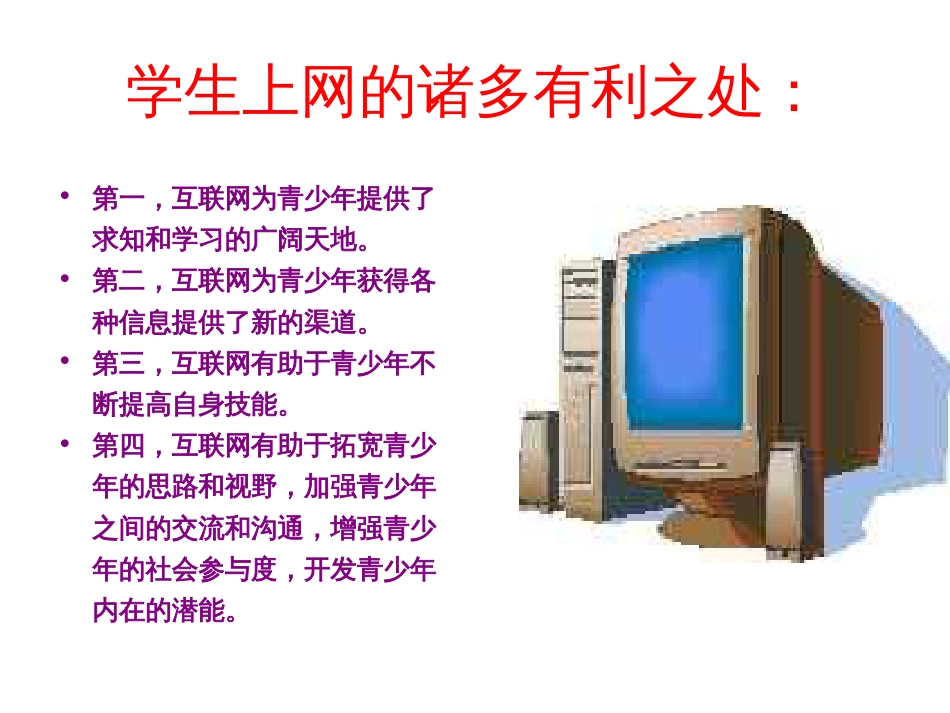 学生上网的诸多有利之处：

• 第一，互联网为青少年提供了求知和学习的广阔天地。
• 第二，互联网为青少年获得各种信息提供了新的渠道。
• 第三，互联网有助于青少年不断提高自身技能。
• 第四，互联网有助于拓宽青少年的思路和视野，加强青少年之间的交流和沟通，增强青少年的社会参与度，开发青少年内在的潜能。